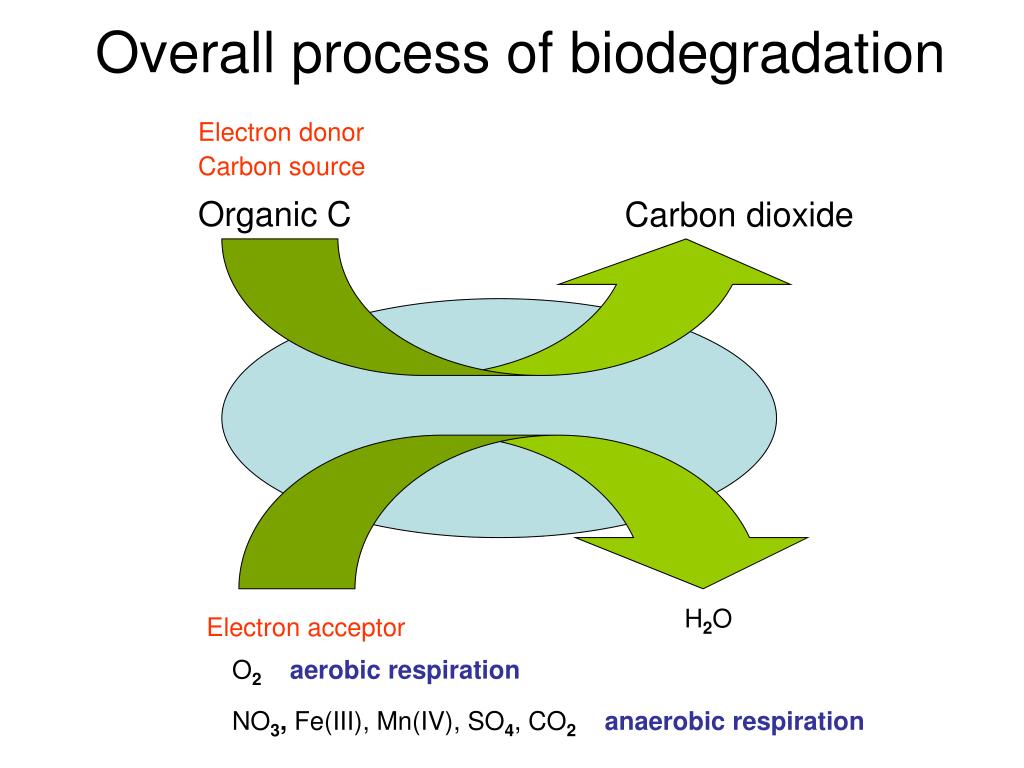 Overall process of biodegradation

Electron donor
Carbon source

Organic C

Carbon dioxide

Electron acceptor

$H_2O$

$O_2$ aerobic respiration

$NO_3$, Fe(III), Mn(IV), $SO_4$, $CO_2$ anaerobic respiration